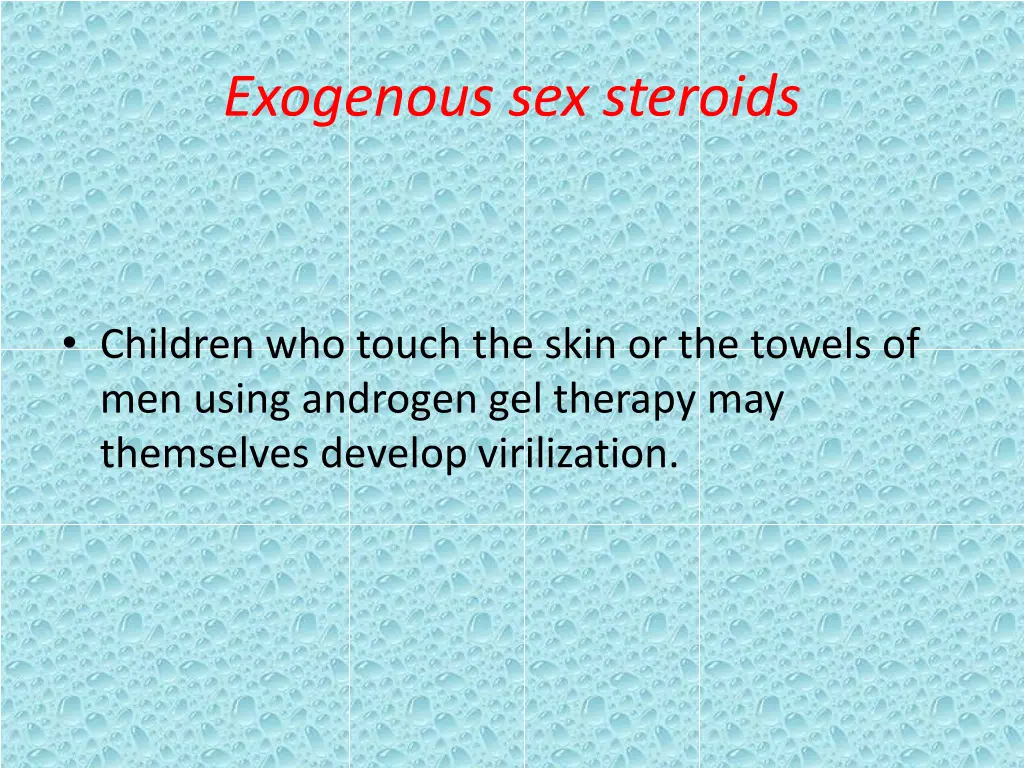 Exogenous sex steroids

• Children who touch the skin or the towels of men using androgen gel therapy may themselves develop virilization.